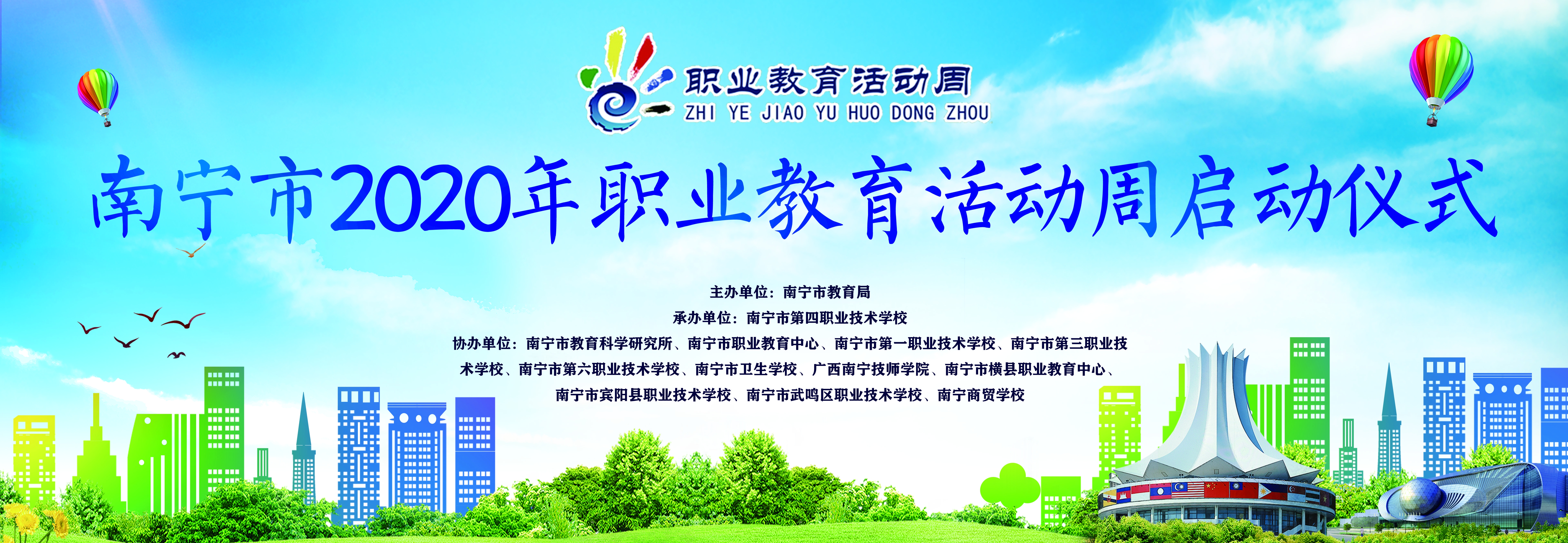 职业教育活动周
ZHI YE JIAO YU HUO DONG ZHOU

南宁市2020年职业教育活动周启动仪式

主办单位：南宁市教育局
承办单位：南宁市第四职业技术学校
协办单位：南宁市教育科学研究所、南宁市职业教育中心、南宁市第一职业技术学校、南宁市第三职业技术学校、南宁市第六职业技术学校、南宁市卫生学校、广西南宁技师学院、南宁市横县职业教育中心、南宁市宾阳县职业技术学校、南宁市武鸣区职业技术学校、南宁商贸学校